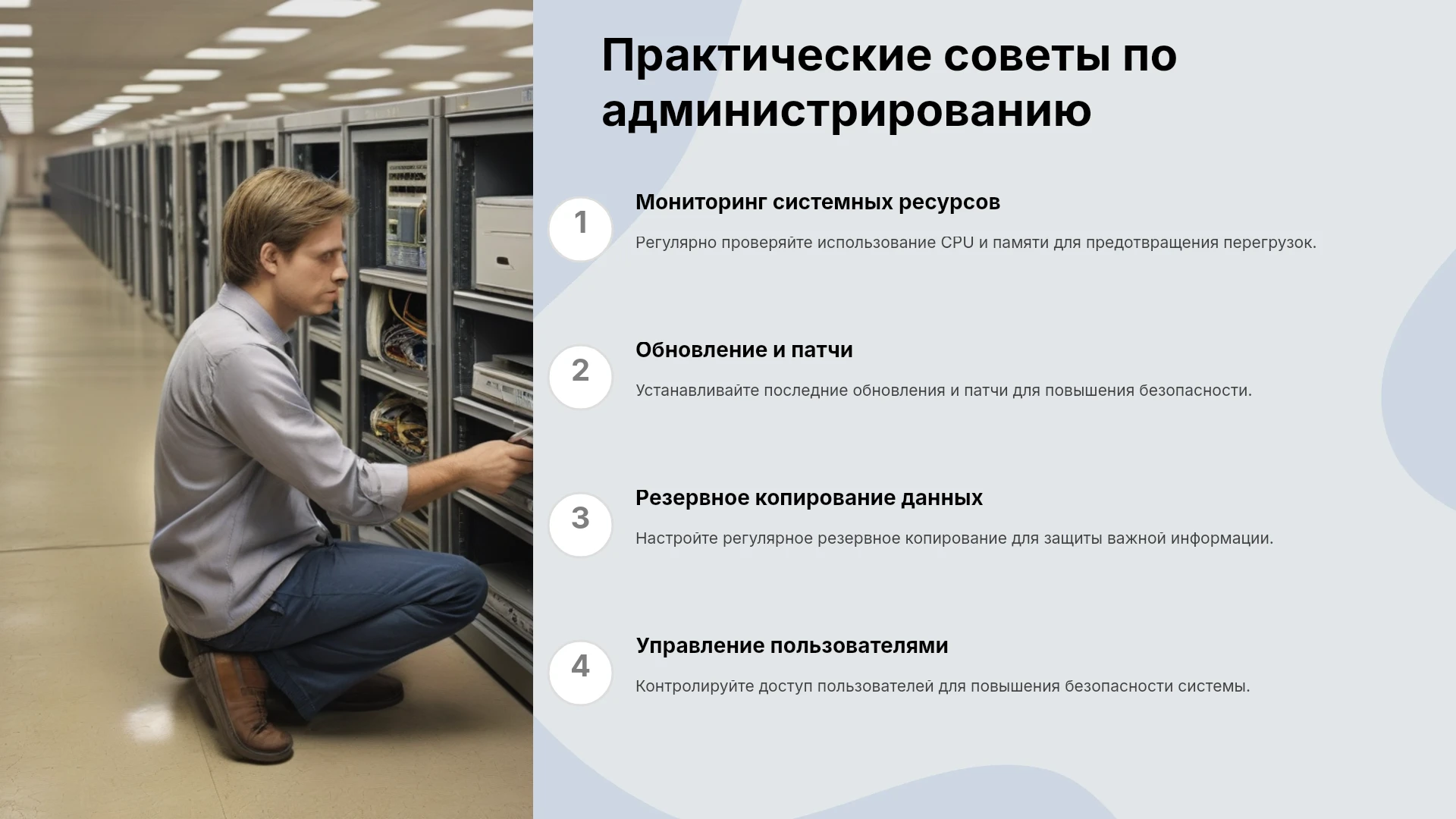 Практические советы по администрированию

1

Мониторинг системных ресурсов

Регулярно проверяйте использование CPU и памяти для предотвращения перегрузок.

2

Обновление и патчи

Устанавливайте последние обновления и патчи для повышения безопасности.

3

Резервное копирование данных

Настройте регулярное резервное копирование для защиты важной информации.

4

Управление пользователями

Контролируйте доступ пользователей для повышения безопасности системы.